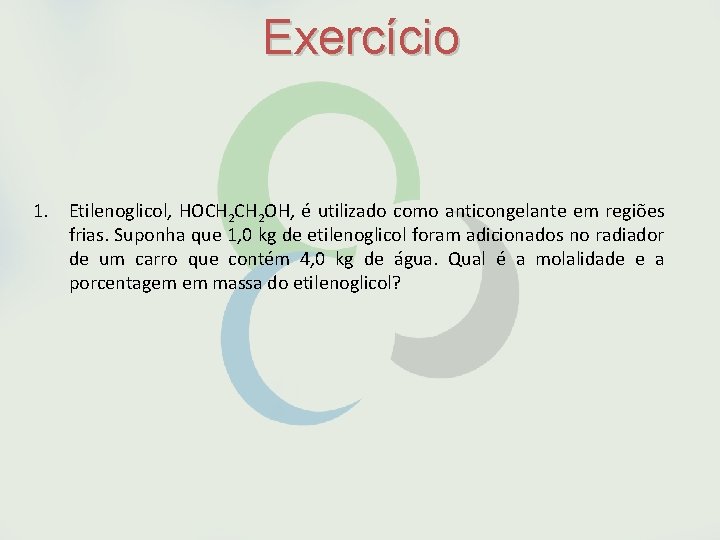 Exercício

1. Etilenoglicol, $HOCH_2CH_2OH$, é utilizado como anticongelante em regiões frias. Suponha que 1,0 kg de etilenoglicol foram adicionados no radiador de um carro que contém 4,0 kg de água. Qual é a molalidade e a porcentagem em massa do etilenoglicol?